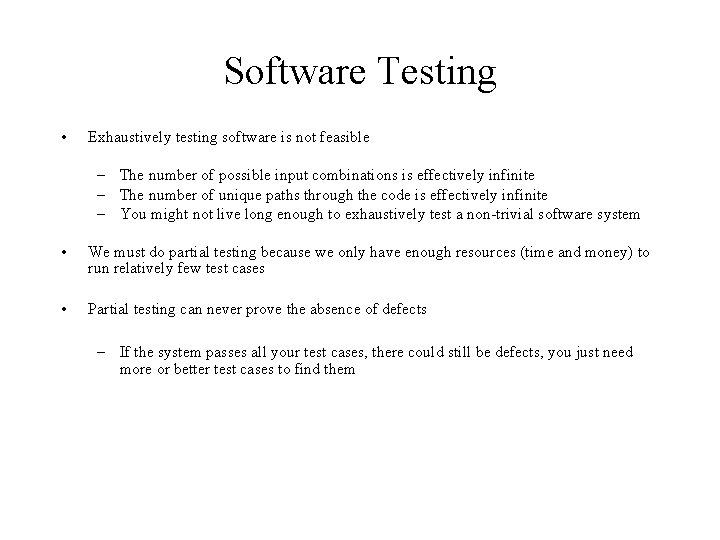 Software Testing

• Exhaustively testing software is not feasible

– The number of possible input combinations is effectively infinite
– The number of unique paths through the code is effectively infinite
– You might not live long enough to exhaustively test a non-trivial software system

• We must do partial testing because we only have enough resources (time and money) to run relatively few test cases

• Partial testing can never prove the absence of defects

– If the system passes all your test cases, there could still be defects, you just need more or better test cases to find them